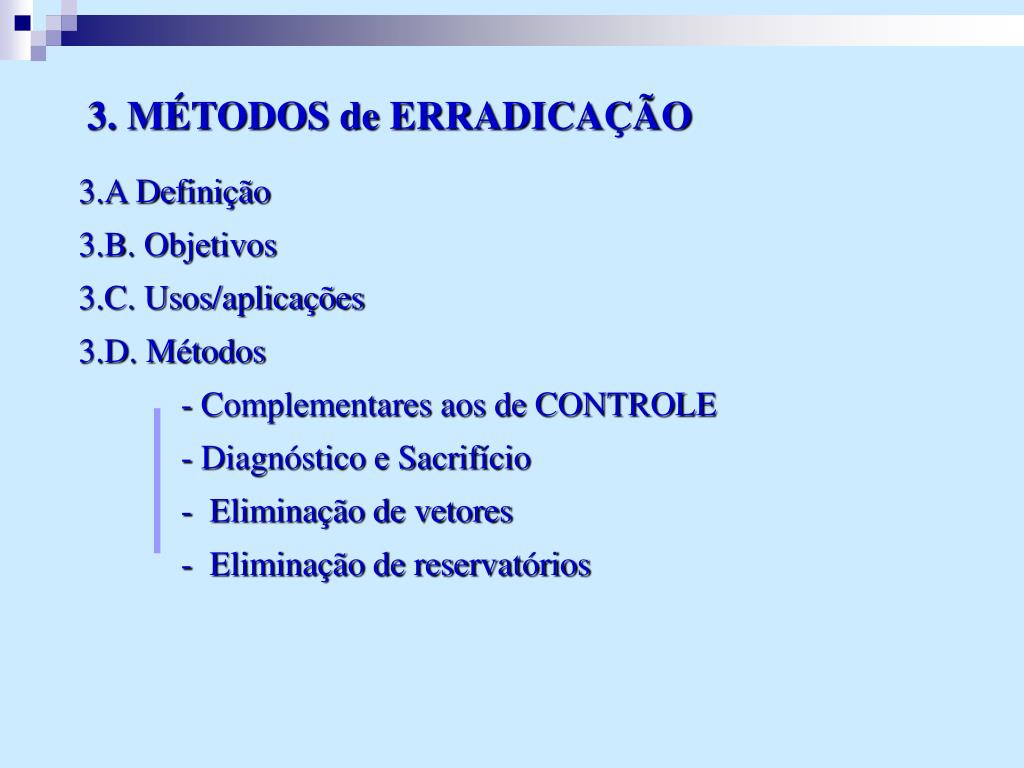 3. MÉTODOS de ERRADICAÇÃO

3.A Definição

3.B. Objetivos

3.C. Usos/aplicações

3.D. Métodos

- Complementares aos de CONTROLE

- Diagnóstico e Sacrifício

- Eliminação de vetores

- Eliminação de reservatórios